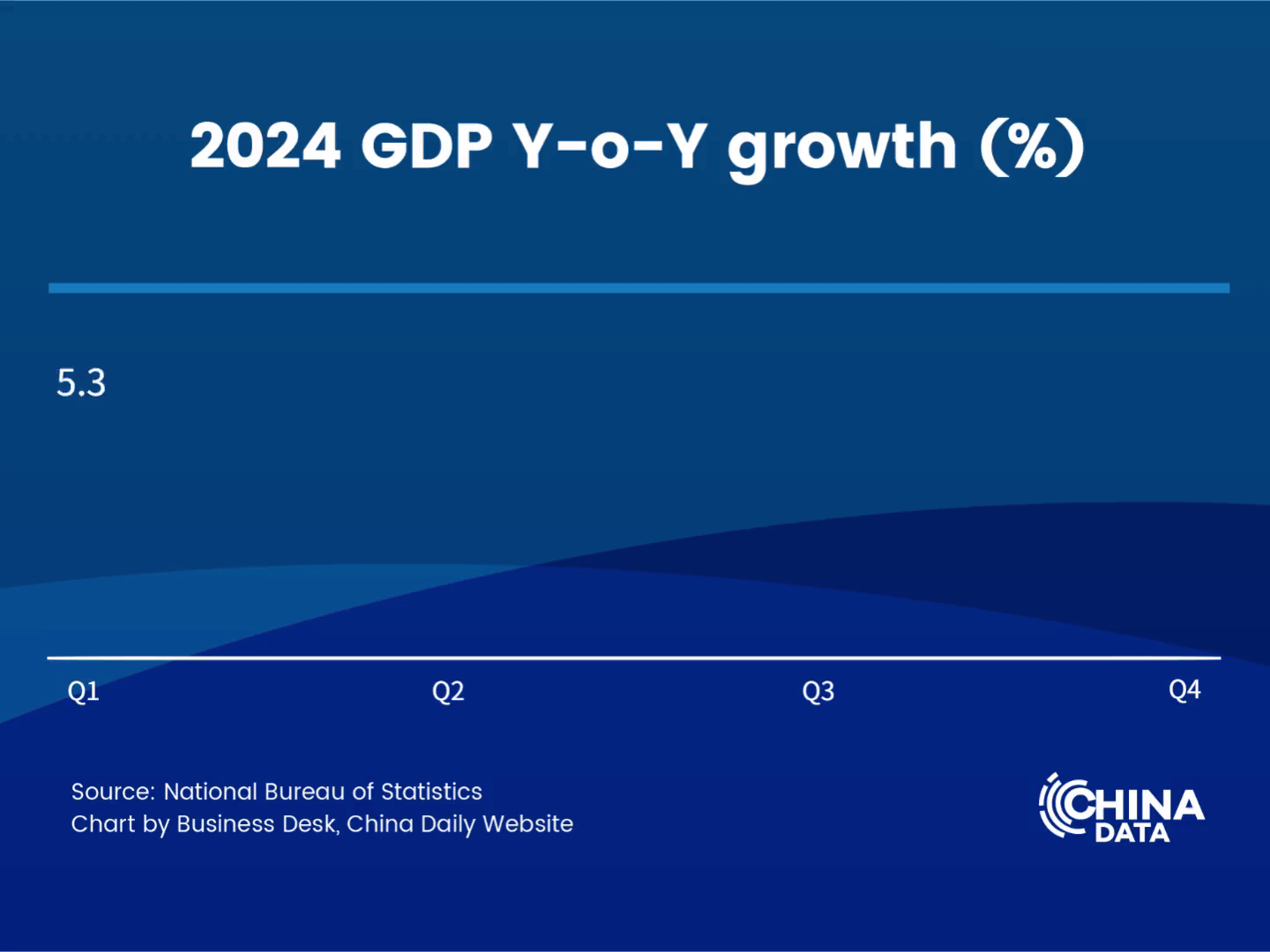 2024 GDP Y-o-Y growth (%)

5.3

Q1
Q2
Q3
Q4

Source: National Bureau of Statistics
Chart by Business Desk, China Daily Website

CHINA
DATA